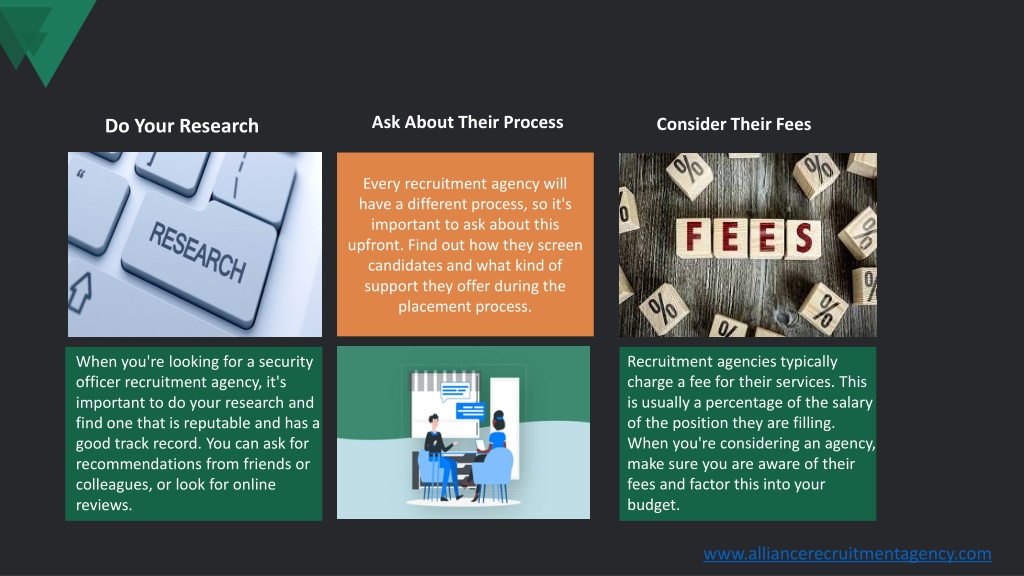 Do Your Research

RESEARCH

When you're looking for a security officer recruitment agency, it's important to do your research and find one that is reputable and has a good track record. You can ask for recommendations from friends or colleagues, or look for online reviews.

Ask About Their Process

Every recruitment agency will have a different process, so it's important to ask about this upfront. Find out how they screen candidates and what kind of support they offer during the placement process.

Consider Their Fees

FEES

Recruitment agencies typically charge a fee for their services. This is usually a percentage of the salary of the position they are filling. When you're considering an agency, make sure you are aware of their fees and factor this into your budget.

www.alliancerecruitmentagency.com